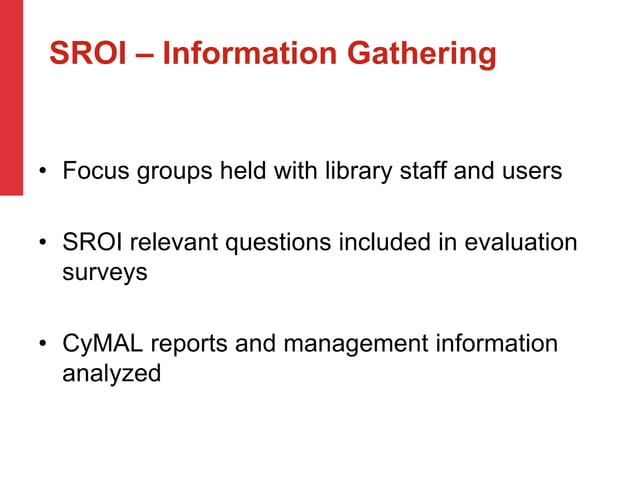 SROI – Information Gathering

• Focus groups held with library staff and users

• SROI relevant questions included in evaluation surveys

• CyMAL reports and management information analyzed